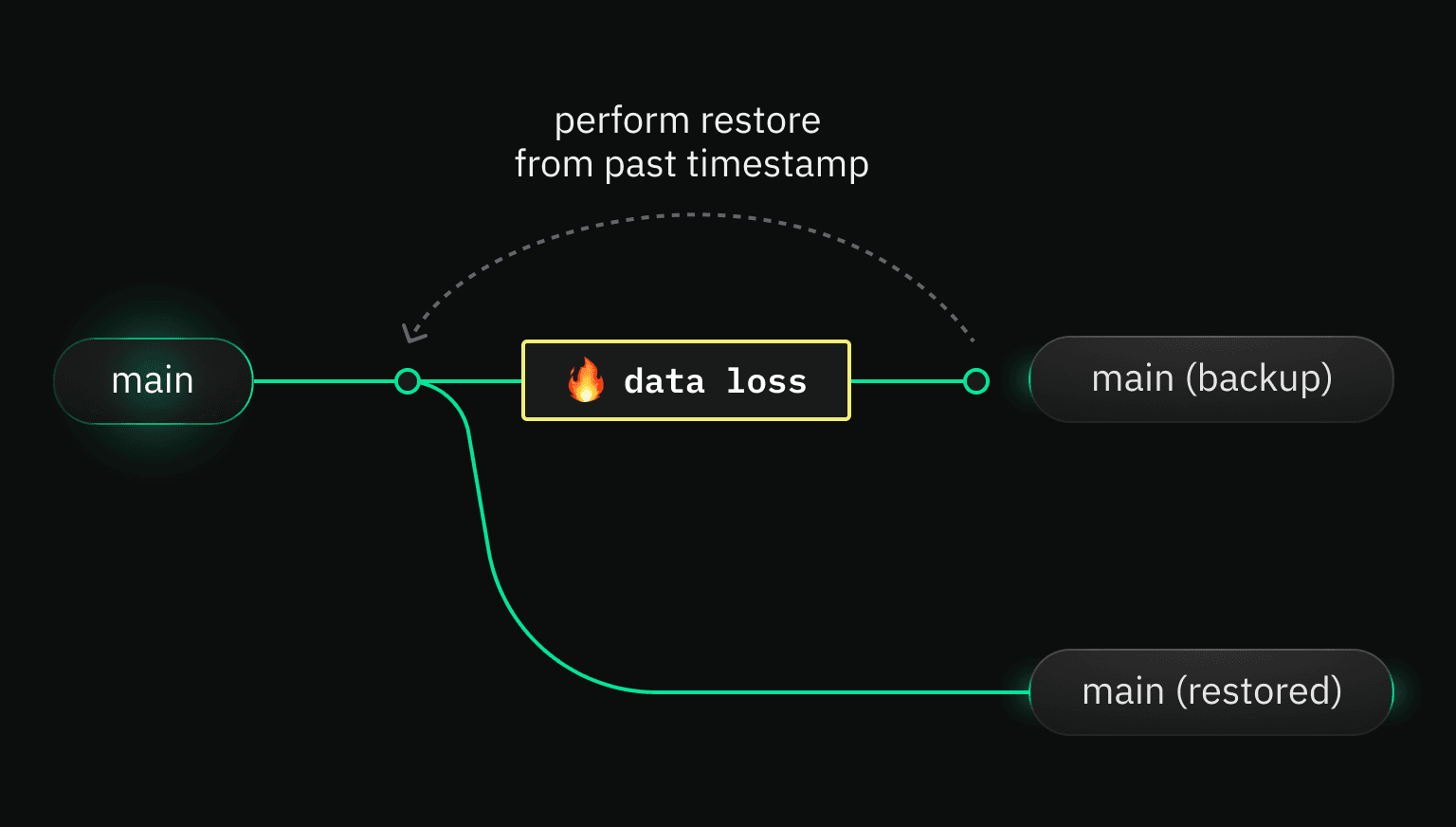 perform restore
from past timestamp

main

🔥 data loss

main (backup)

main (restored)